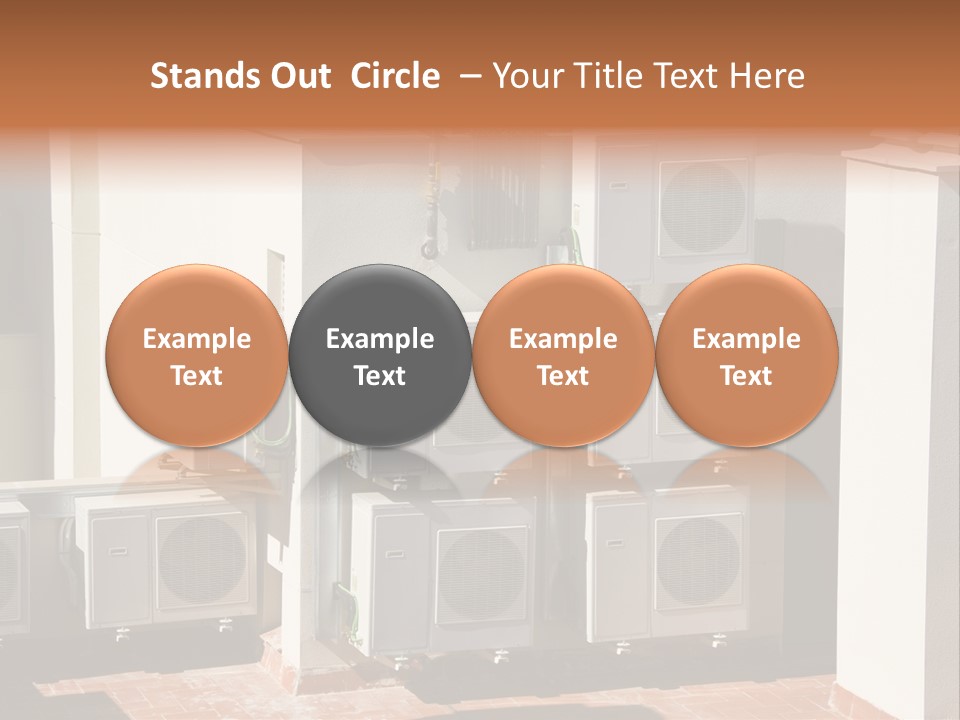 Stands Out Circle – Your Title Text Here

Example Text

Example Text

Example Text

Example Text